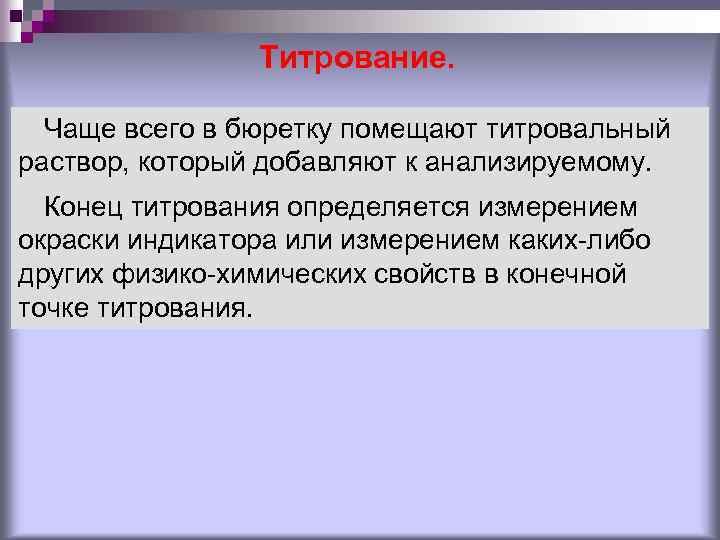 Титрование.

Чаще всего в бюретку помещают титровальный раствор, который добавляют к анализируемому.

Конец титрования определяется измерением окраски индикатора или измерением каких-либо других физико-химических свойств в конечной точке титрования.